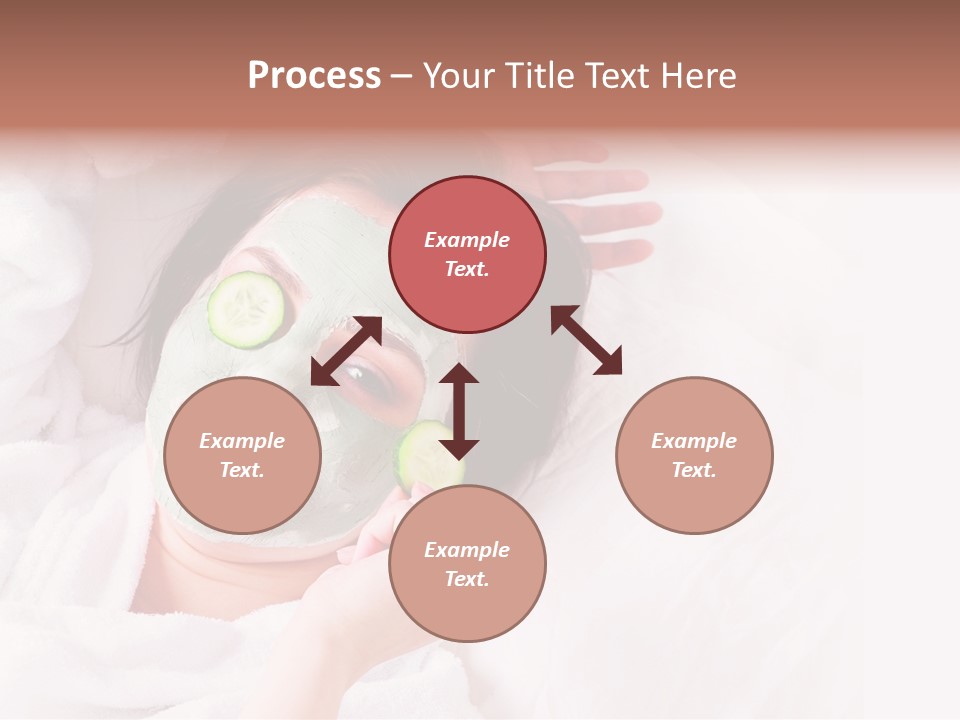 Process – Your Title Text Here

Example Text.

Example Text.

Example Text.

Example Text.